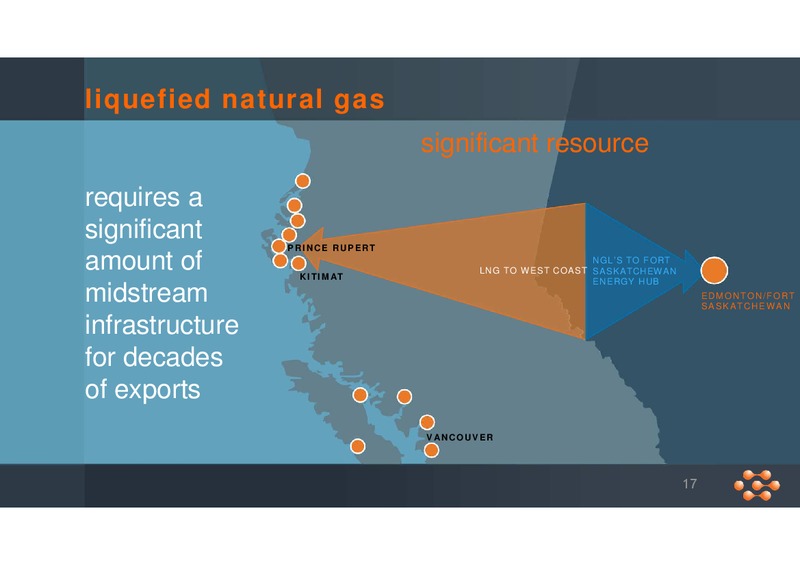 liquefied natural gas

significant resource

requires a significant amount of midstream infrastructure for decades of exports

PRINCE RUPERT

KITIMAT

LNG TO WEST COAST

NGL'S TO FORT SASKATCHEWAN ENERGY HUB

EDMONTON/FORT SASKATCHEWAN

VANCOUVER

17